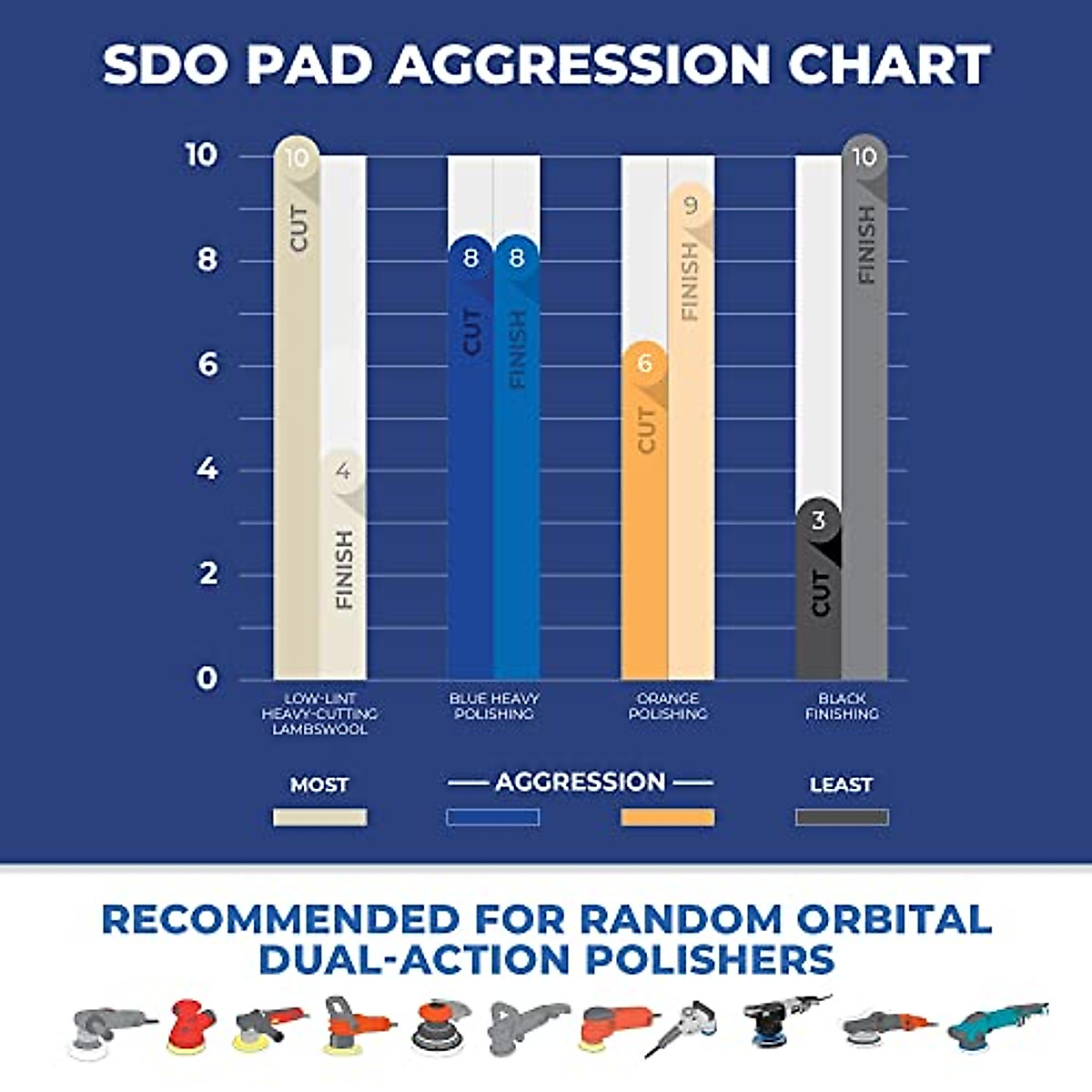 SDO PAD AGGRESSION CHART

10
8
6
4
2
0

10 CUT
4 FINISH
8 CUT
8 FINISH
6 CUT
9 FINISH
3 CUT
10 FINISH

LOW-LINT HEAVY-CUTTING LAMBSWOOL
BLUE HEAVY POLISHING
ORANGE POLISHING
BLACK FINISHING

MOST — AGGRESSION — LEAST

RECOMMENDED FOR RANDOM ORBITAL DUAL-ACTION POLISHERS